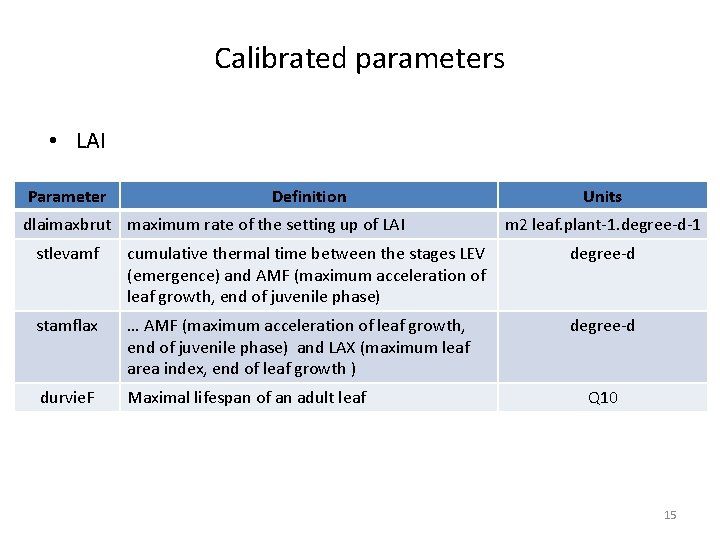 Calibrated parameters

• LAI

| Parameter | Definition | Units |
|---|---|---|
| dlaimaxbrut | maximum rate of the setting up of LAI | m2 leaf.plant-1.degree-d-1 |
| stlevamf | cumulative thermal time between the stages LEV (emergence) and AMF (maximum acceleration of leaf growth, end of juvenile phase) | degree-d |
| stamflax | … AMF (maximum acceleration of leaf growth, end of juvenile phase) and LAX (maximum leaf area index, end of leaf growth ) | degree-d |
| durvieF | Maximal lifespan of an adult leaf | Q10 |

15